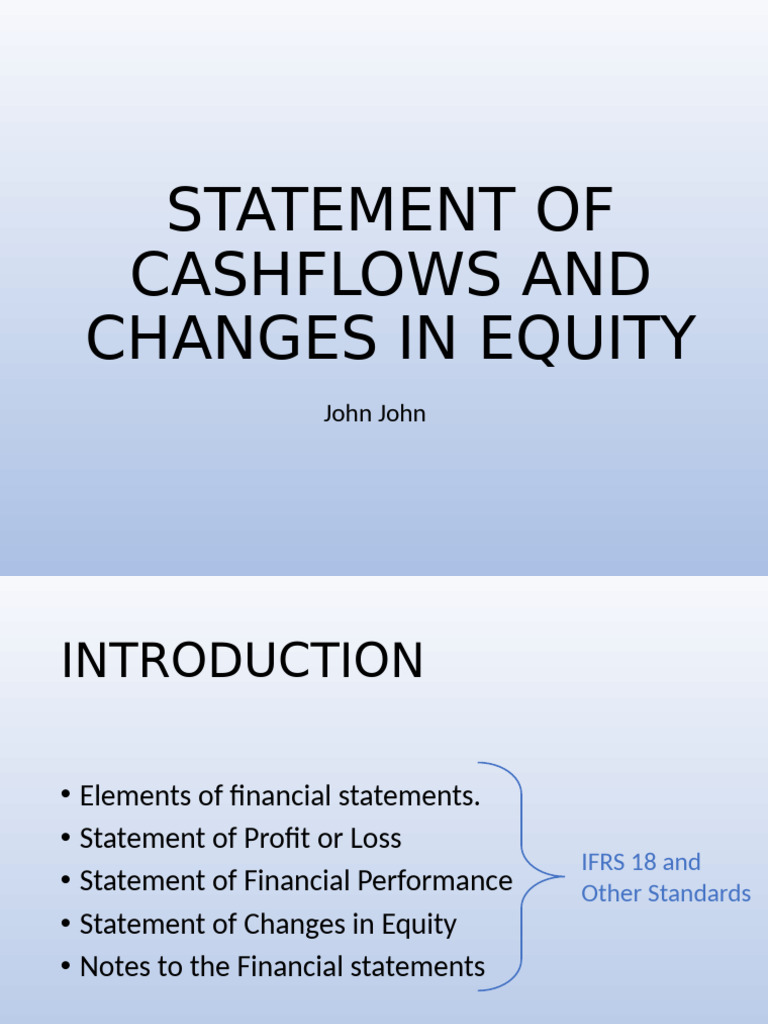 STATEMENT OF CASHFLOWS AND CHANGES IN EQUITY

John John

INTRODUCTION

• Elements of financial statements.
• Statement of Profit or Loss
• Statement of Financial Performance
• Statement of Changes in Equity
• Notes to the Financial statements

IFRS 18 and Other Standards